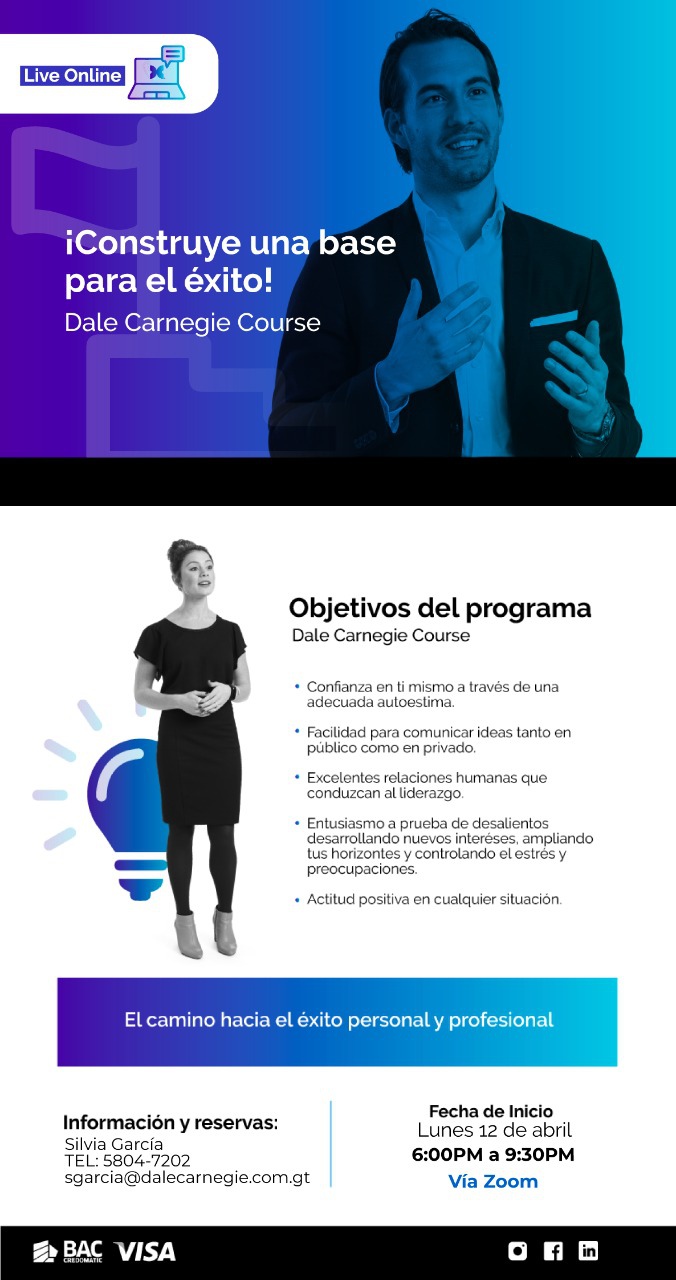 Live Online

¡Construye una base para el éxito!
Dale Carnegie Course

Objetivos del programa
Dale Carnegie Course

• Confianza en ti mismo a través de una adecuada autoestima.
• Facilidad para comunicar ideas tanto en público como en privado.
• Excelentes relaciones humanas que conduzcan al liderazgo.
• Entusiasmo a prueba de desalientos desarrollando nuevos intereses, ampliando tus horizontes y controlando el estrés y preocupaciones.
• Actitud positiva en cualquier situación.

El camino hacia el éxito personal y profesional

Información y reservas:
Silvia García
TEL: 5804-7202
sgarcia@dalecarnegie.com.gt

Fecha de Inicio
Lunes 12 de abril
6:00PM a 9:30PM
Vía Zoom

BAC CREDOMATIC VISA